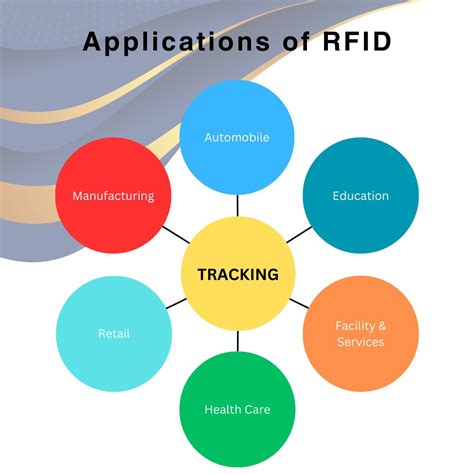 Applications of RFID

Automobile

Manufacturing

Education

TRACKING

Retail

Facility & Services

Health Care